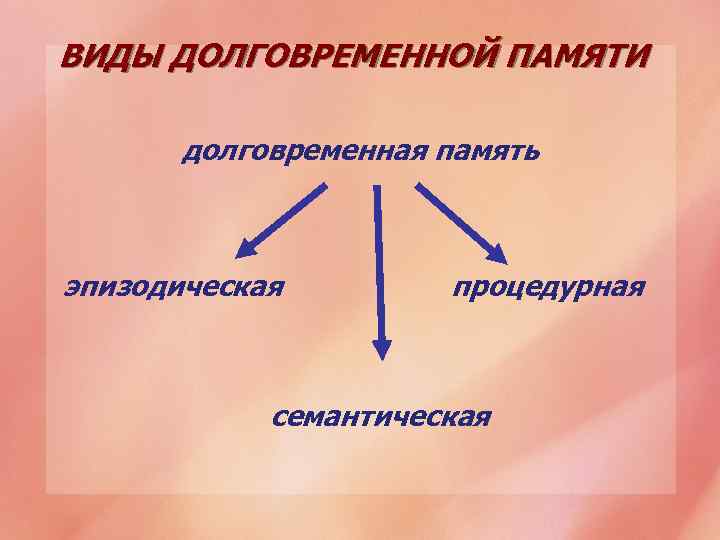 ВИДЫ ДОЛГОВРЕМЕННОЙ ПАМЯТИ

долговременная память

эпизодическая

процедурная

семантическая